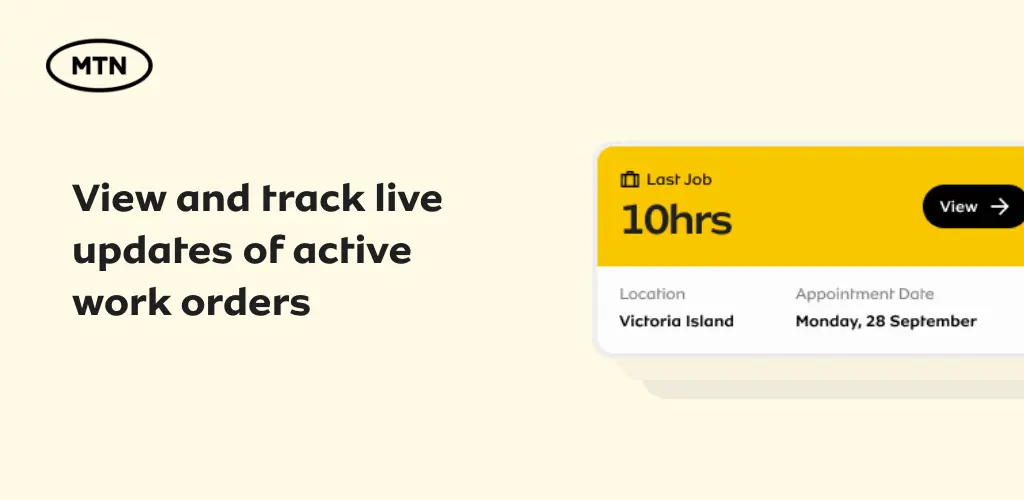 MTN

View and track live updates of active work orders

Last Job
10hrs
View

Location
Victoria Island

Appointment Date
Monday, 28 September